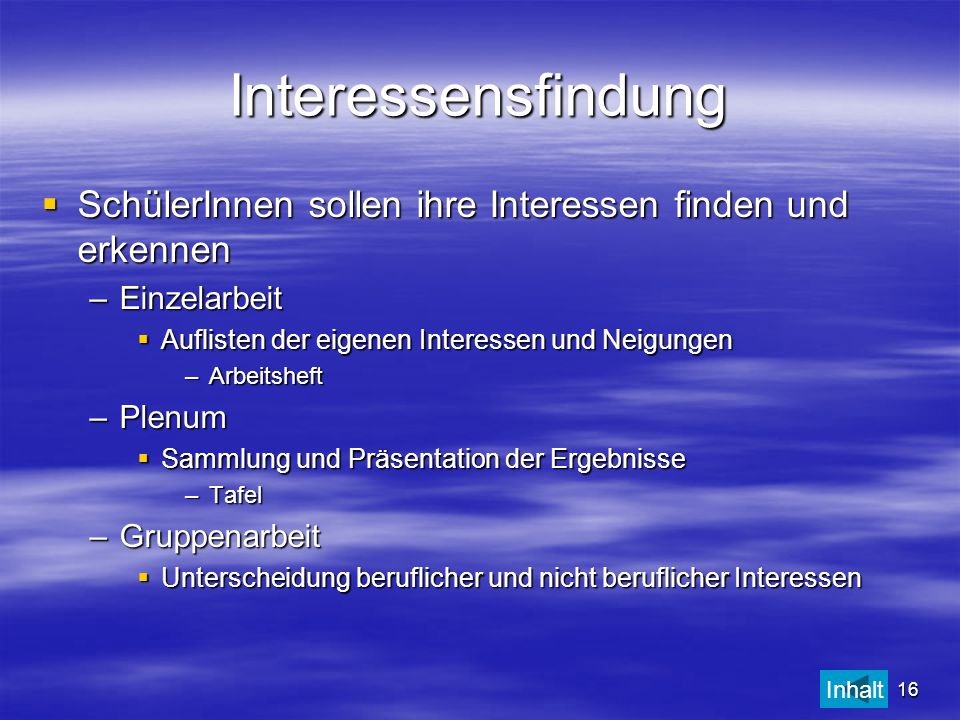 Interessensfindung

▪ SchülerInnen sollen ihre Interessen finden und erkennen

– Einzelarbeit

▪ Auflisten der eigenen Interessen und Neigungen

– Arbeitsheft

– Plenum

▪ Sammlung und Präsentation der Ergebnisse

– Tafel

– Gruppenarbeit

▪ Unterscheidung beruflicher und nicht beruflicher Interessen

Inhalt

16